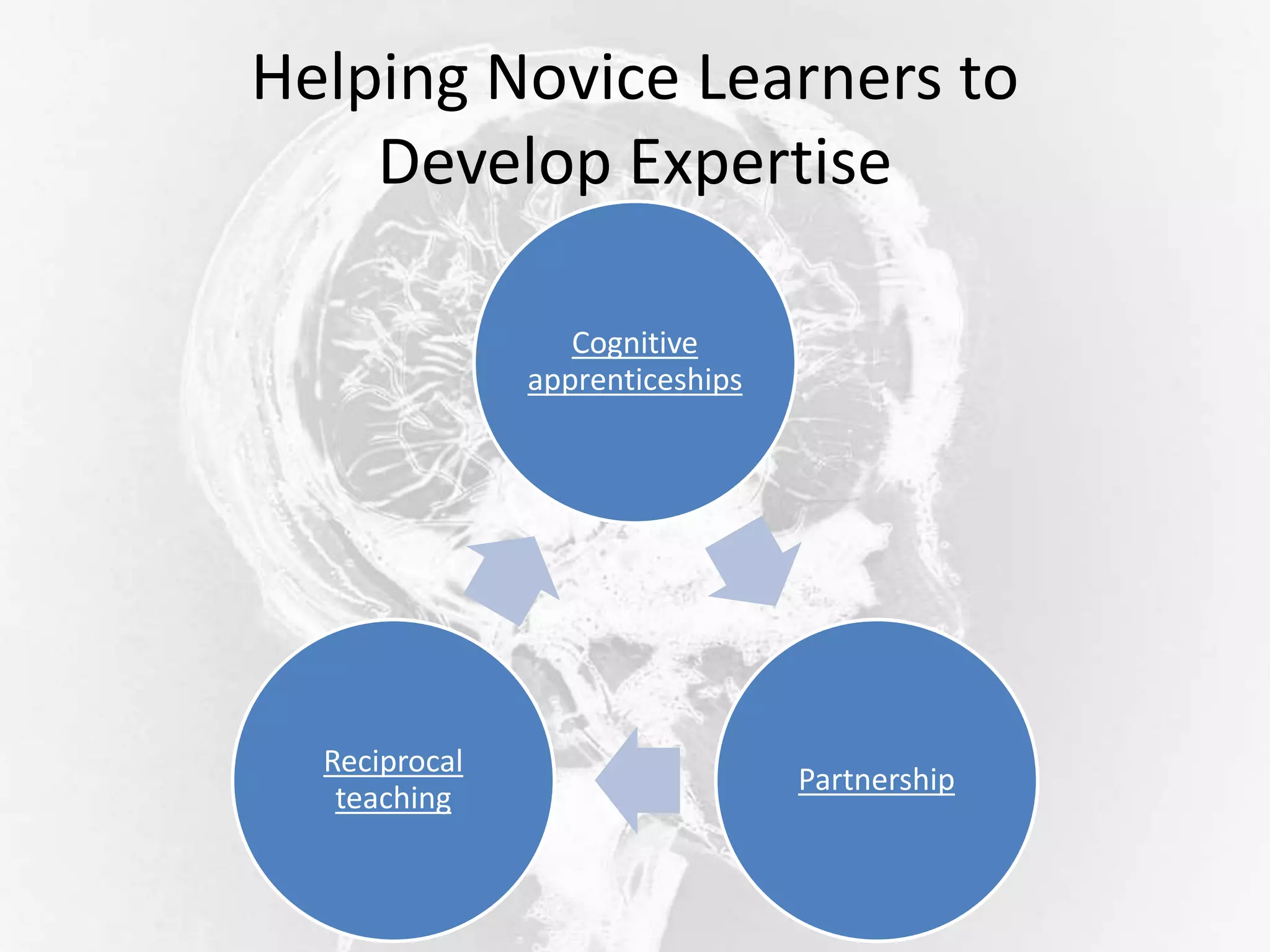 Helping Novice Learners to Develop Expertise

Cognitive apprenticeships

Partnership

Reciprocal teaching